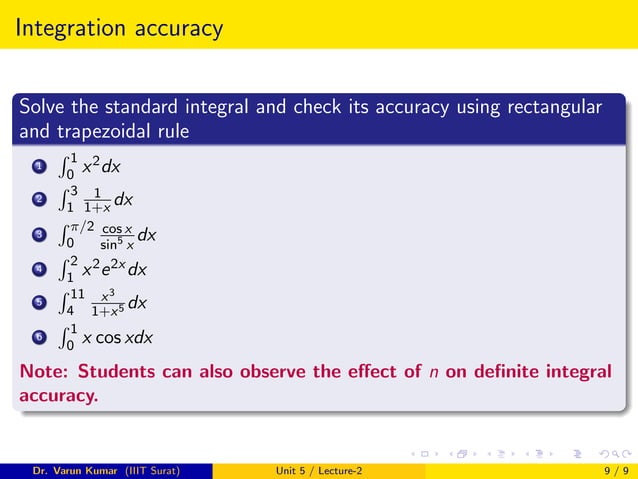 Integration accuracy

Solve the standard integral and check its accuracy using rectangular and trapezoidal rule

1 $\int_0^1 x^2 dx$
2 $\int_1^3 \frac{1}{1+x} dx$
3 $\int_0^{\pi/2} \frac{\cos x}{\sin^5 x} dx$
4 $\int_1^2 x^2 e^{2x} dx$
5 $\int_4^{11} \frac{x^3}{1+x^5} dx$
6 $\int_0^1 x \cos x dx$

Note: Students can also observe the effect of $n$ on definite integral accuracy.

Dr. Varun Kumar (IIIT Surat) Unit 5 / Lecture-2 9 / 9